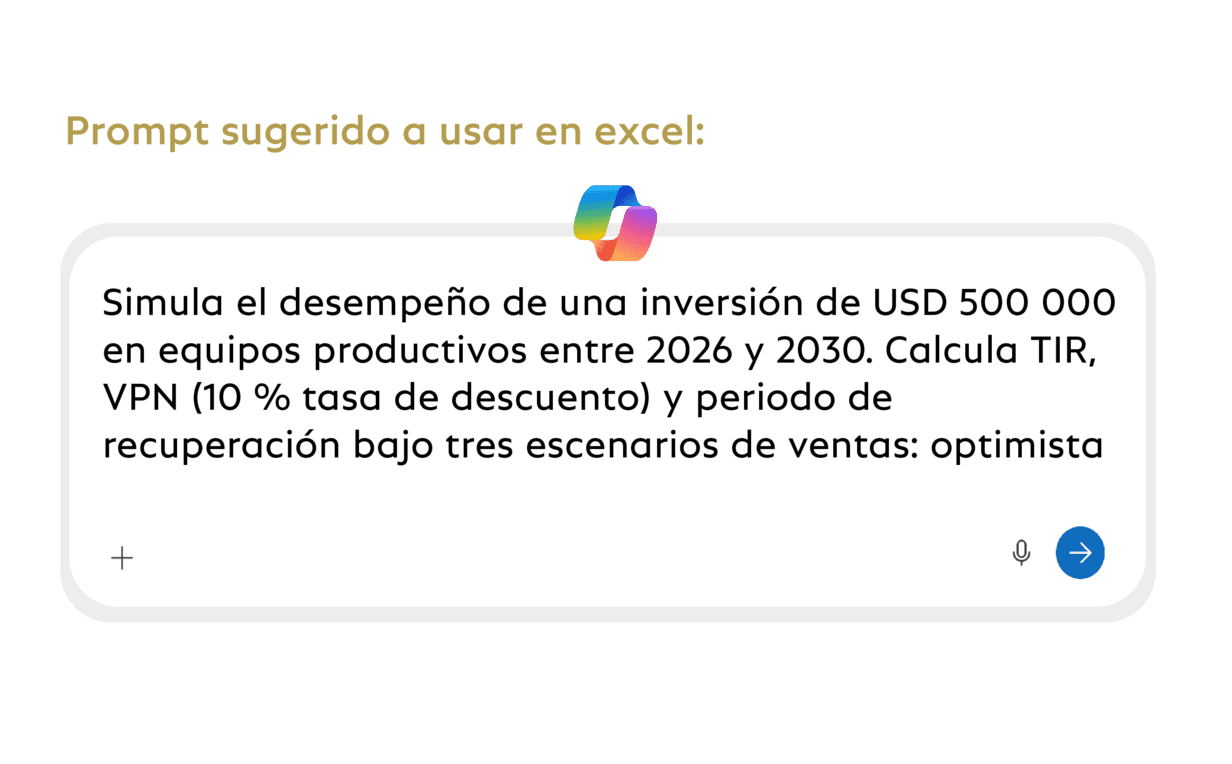 Prompt sugerido a usar en excel:

Simula el desempeño de una inversión de USD 500 000 en equipos productivos entre 2026 y 2030. Calcula TIR, VPN (10 % tasa de descuento) y periodo de recuperación bajo tres escenarios de ventas: optimista

+